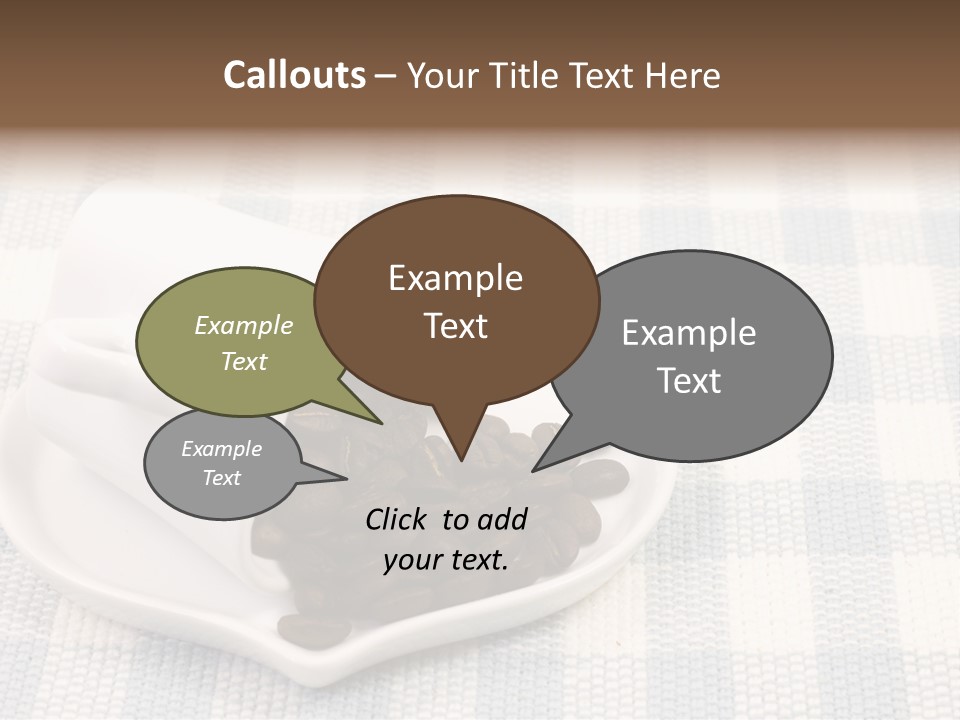 Callouts – Your Title Text Here

Example Text

Example Text

Example Text

Example Text

Click to add your text.